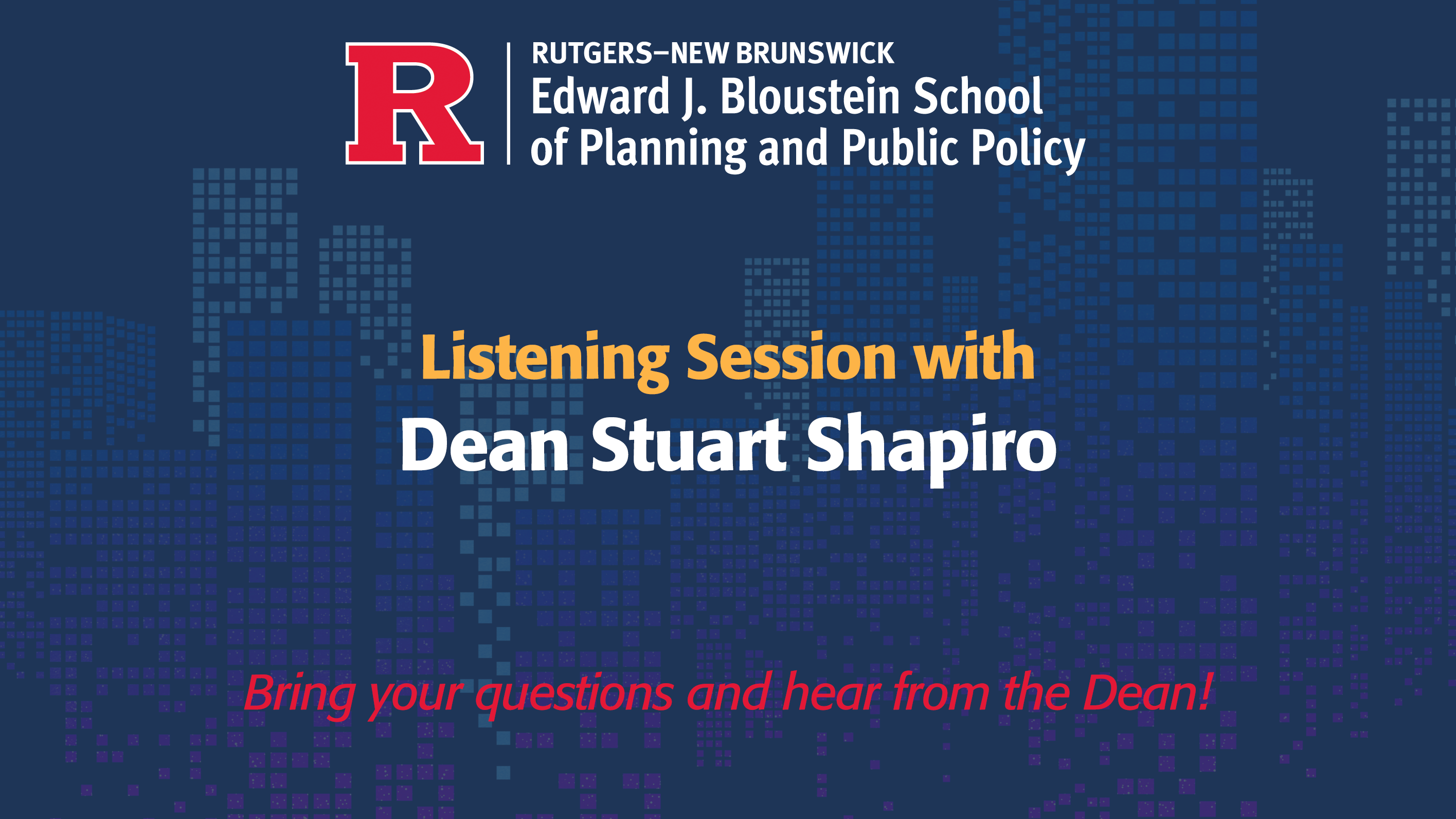 R

RUTGERS–NEW BRUNSWICK
Edward J. Bloustein School of Planning and Public Policy

Listening Session with
Dean Stuart Shapiro

Bring your questions and hear from the Dean!